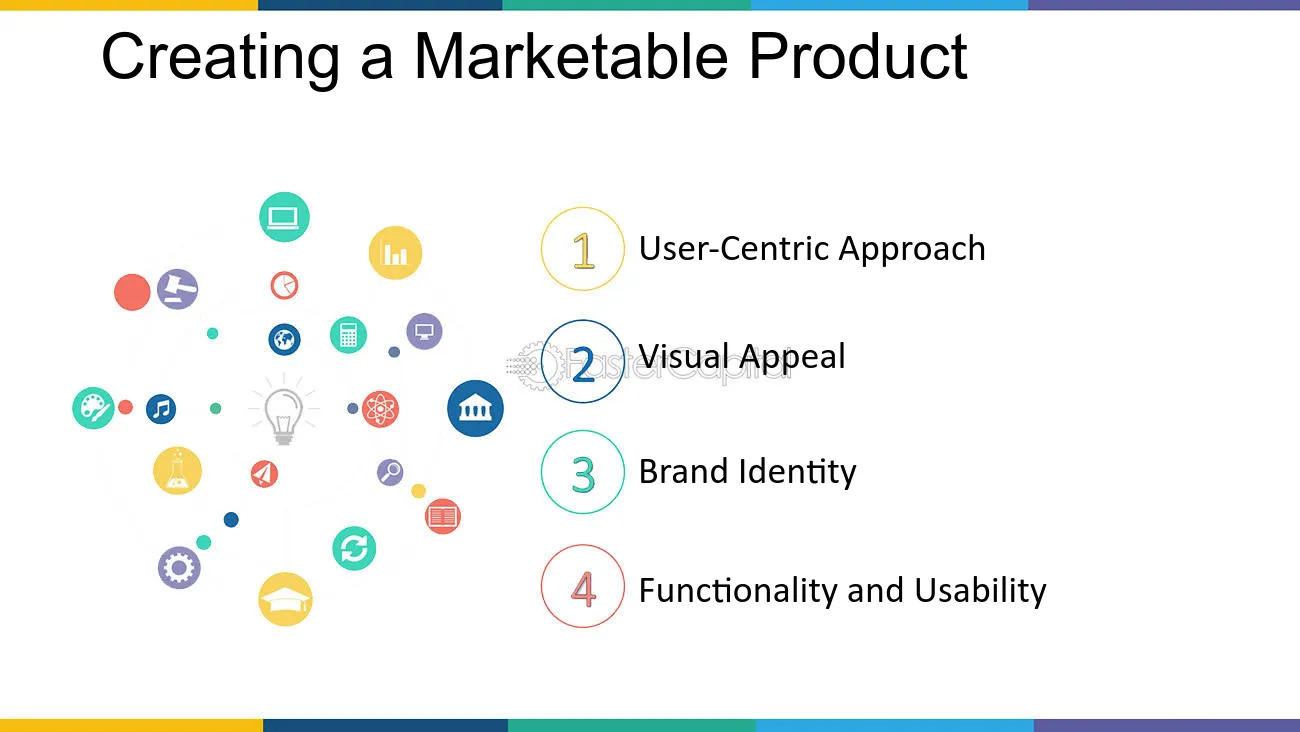 Creating a Marketable Product

1 User-Centric Approach

2 Visual Appeal

3 Brand Identity

4 Functionality and Usability

FasterCapital